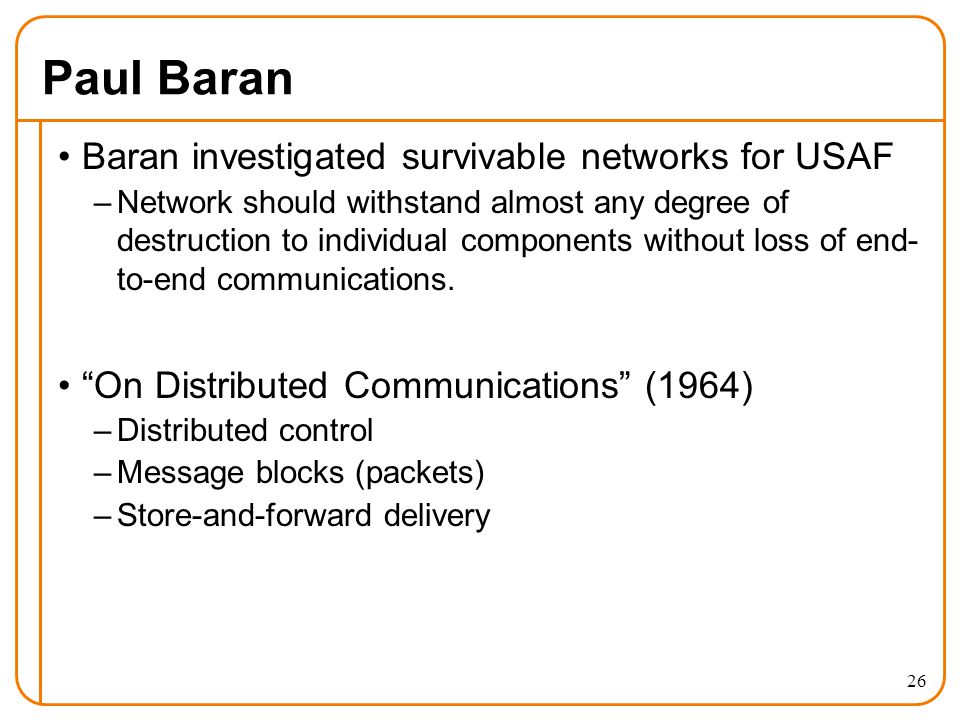 Paul Baran

• Baran investigated survivable networks for USAF
– Network should withstand almost any degree of destruction to individual components without loss of end-to-end communications.

• “On Distributed Communications” (1964)
– Distributed control
– Message blocks (packets)
– Store-and-forward delivery

26